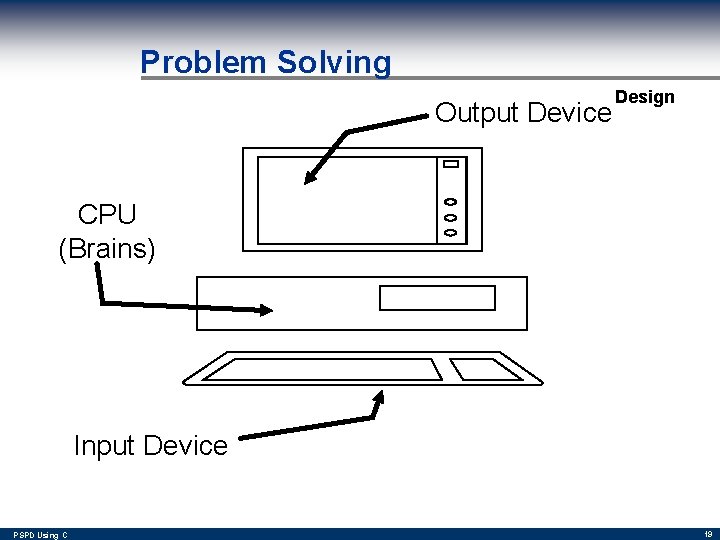 Problem Solving

Design

Output Device

CPU
(Brains)

Input Device

PSPD Using C

19